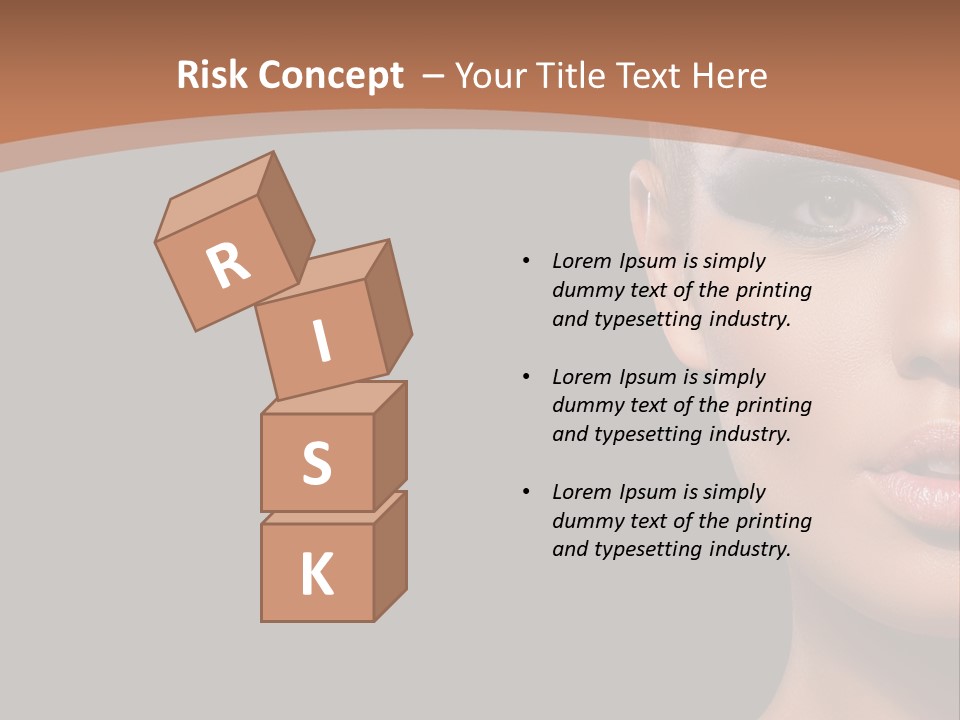 Risk Concept – Your Title Text Here

R
I
S
K

• Lorem Ipsum is simply dummy text of the printing and typesetting industry.

• Lorem Ipsum is simply dummy text of the printing and typesetting industry.

• Lorem Ipsum is simply dummy text of the printing and typesetting industry.